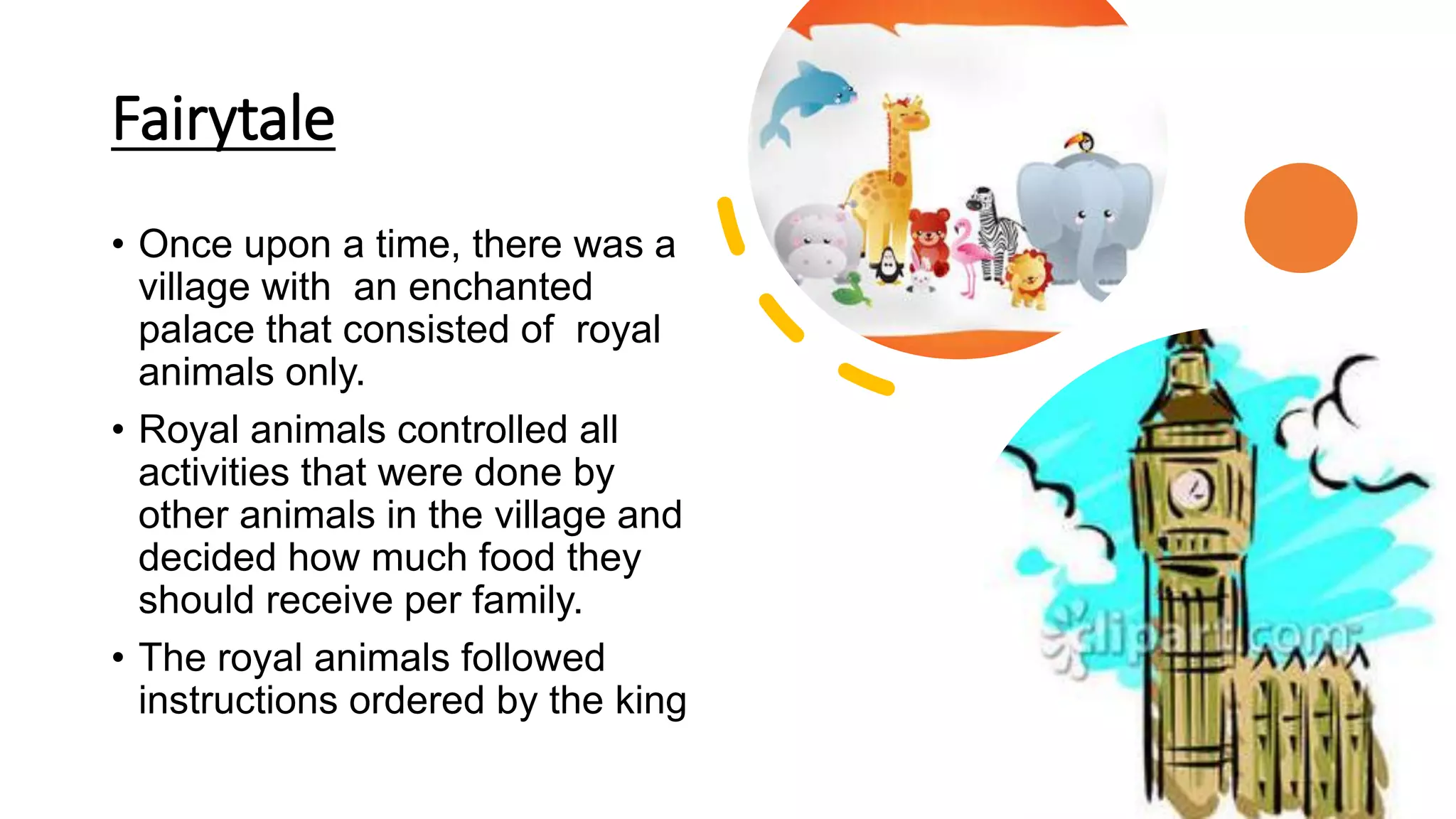 Fairytale

• Once upon a time, there was a village with an enchanted palace that consisted of royal animals only.

• Royal animals controlled all activities that were done by other animals in the village and decided how much food they should receive per family.

• The royal animals followed instructions ordered by the king

clipart.com